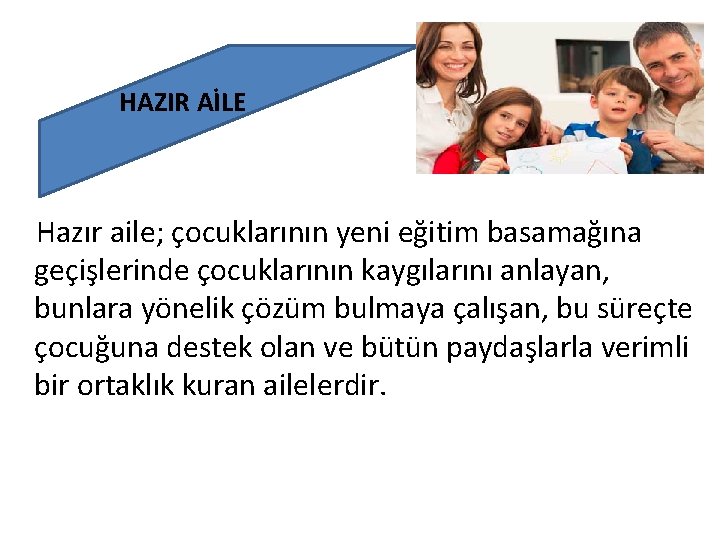 HAZIR AİLE

Hazır aile; çocuklarının yeni eğitim basamağına geçişlerinde çocuklarının kaygılarını anlayan, bunlara yönelik çözüm bulmaya çalışan, bu süreçte çocuğuna destek olan ve bütün paydaşlarla verimli bir ortaklık kuran ailelerdir.